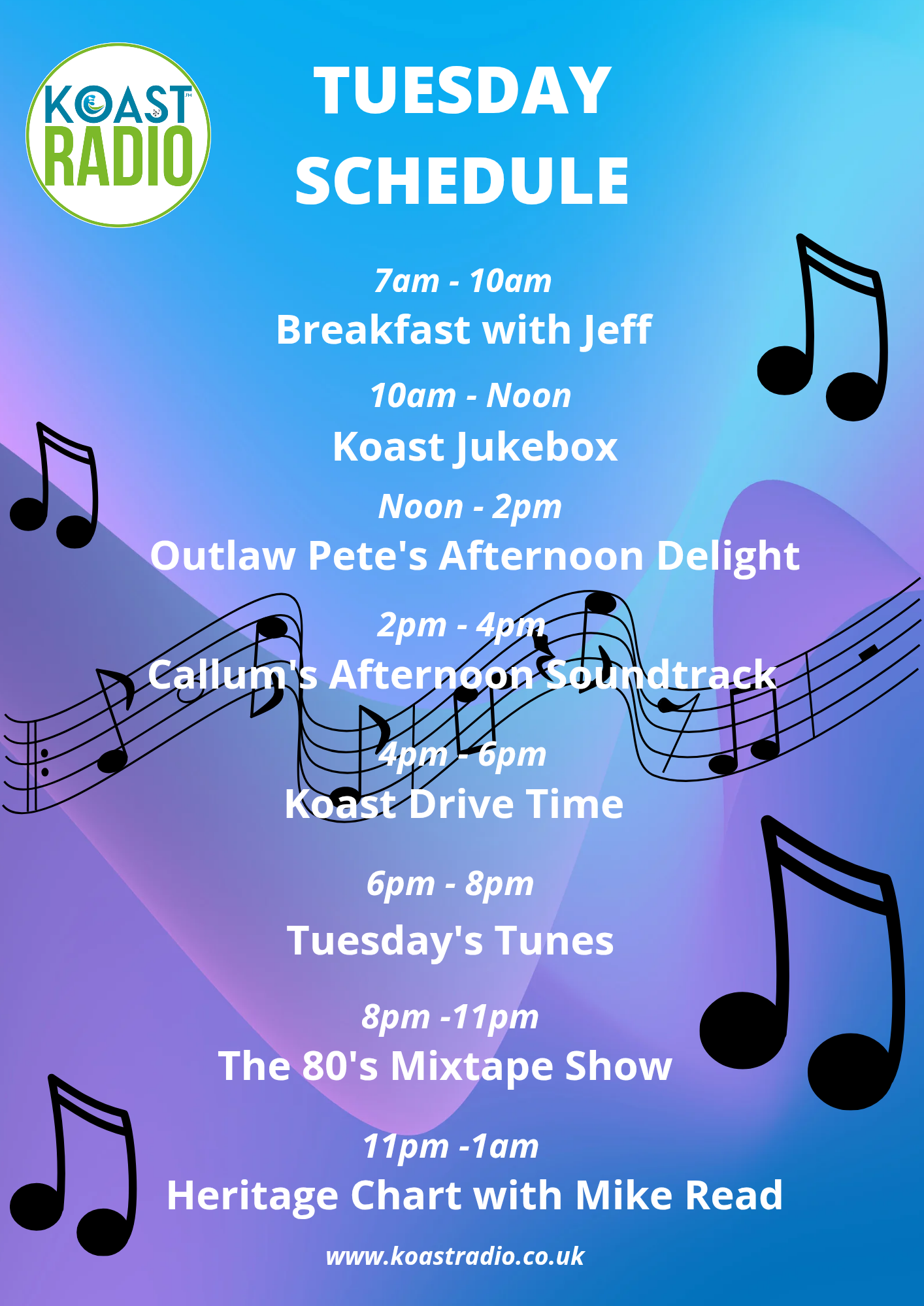 KOAST .FM
RADIO

TUESDAY SCHEDULE

7am - 10am
Breakfast with Jeff

10am - Noon
Koast Jukebox

Noon - 2pm
Outlaw Pete's Afternoon Delight

2pm - 4pm
Callum's Afternoon Soundtrack

4pm - 6pm
Koast Drive Time

6pm - 8pm
Tuesday's Tunes

8pm -11pm
The 80's Mixtape Show

11pm -1am
Heritage Chart with Mike Read

www.koastradio.co.uk